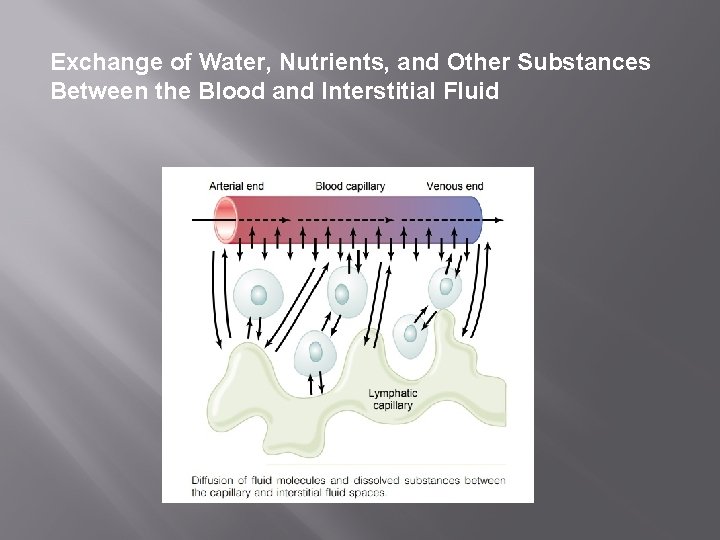 Exchange of Water, Nutrients, and Other Substances Between the Blood and Interstitial Fluid

Arterial end

Blood capillary

Venous end

Lymphatic capillary

Diffusion of fluid molecules and dissolved substances between the capillary and interstitial fluid spaces.